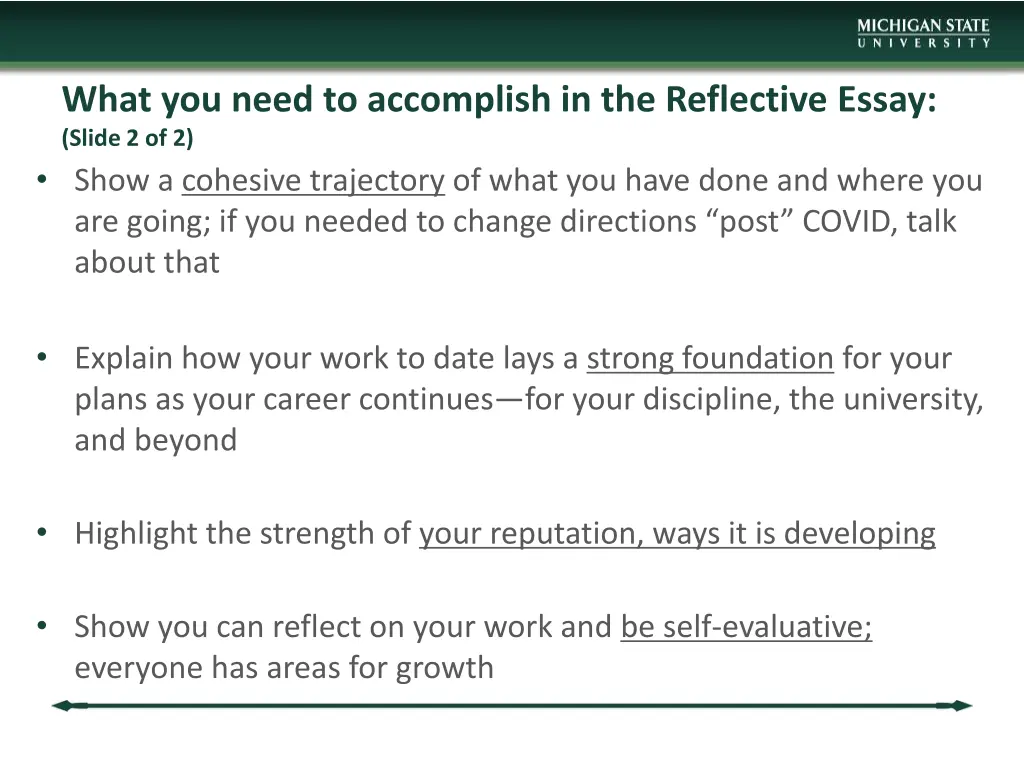 MICHIGAN STATE
UNIVERSITY

What you need to accomplish in the Reflective Essay:
(Slide 2 of 2)

• Show a cohesive trajectory of what you have done and where you are going; if you needed to change directions “post” COVID, talk about that

• Explain how your work to date lays a strong foundation for your plans as your career continues—for your discipline, the university, and beyond

• Highlight the strength of your reputation, ways it is developing

• Show you can reflect on your work and be self-evaluative; everyone has areas for growth